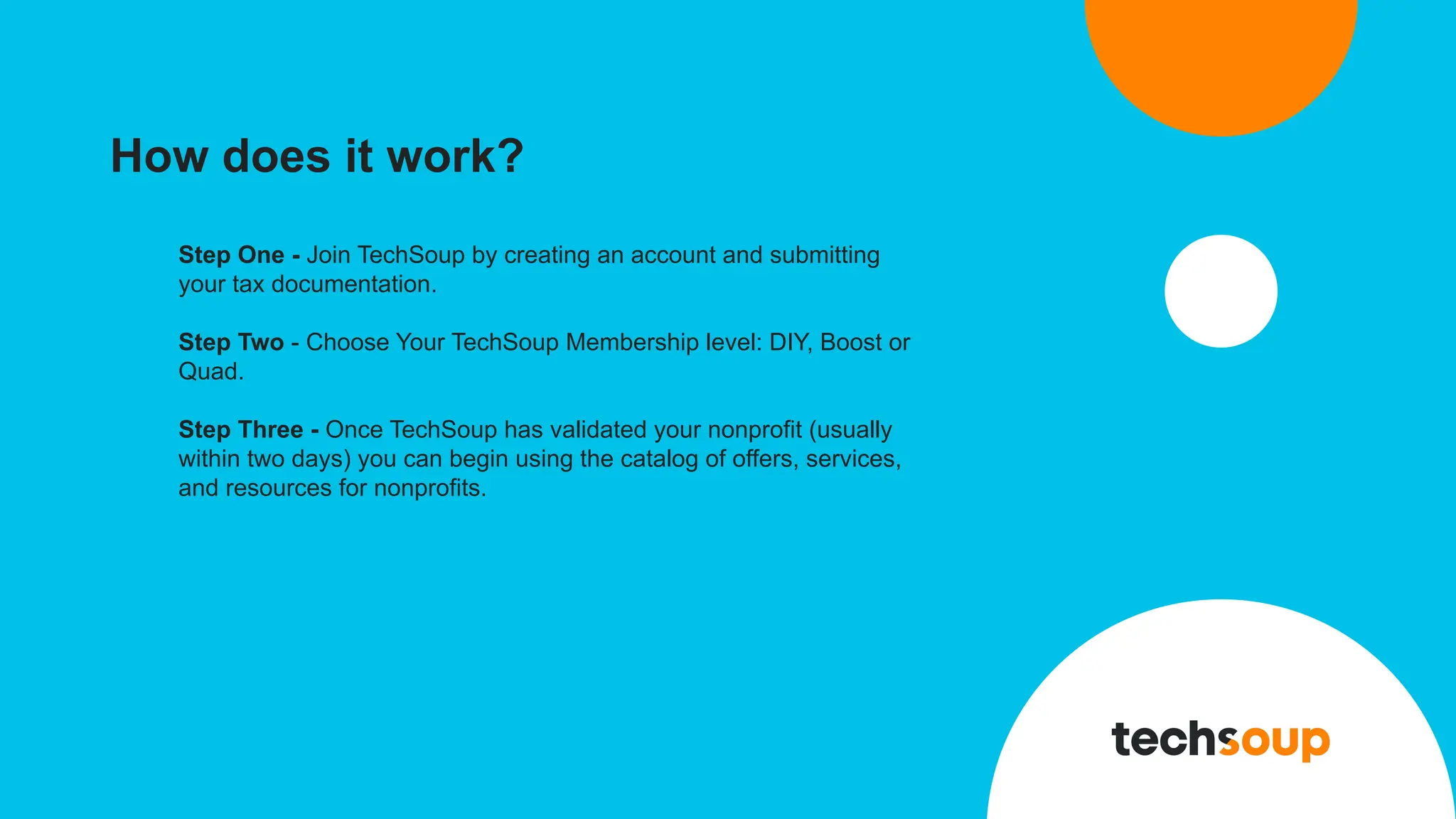 How does it work?

Step One - Join TechSoup by creating an account and submitting your tax documentation.

Step Two - Choose Your TechSoup Membership level: DIY, Boost or Quad.

Step Three - Once TechSoup has validated your nonprofit (usually within two days) you can begin using the catalog of offers, services, and resources for nonprofits.

techsoup